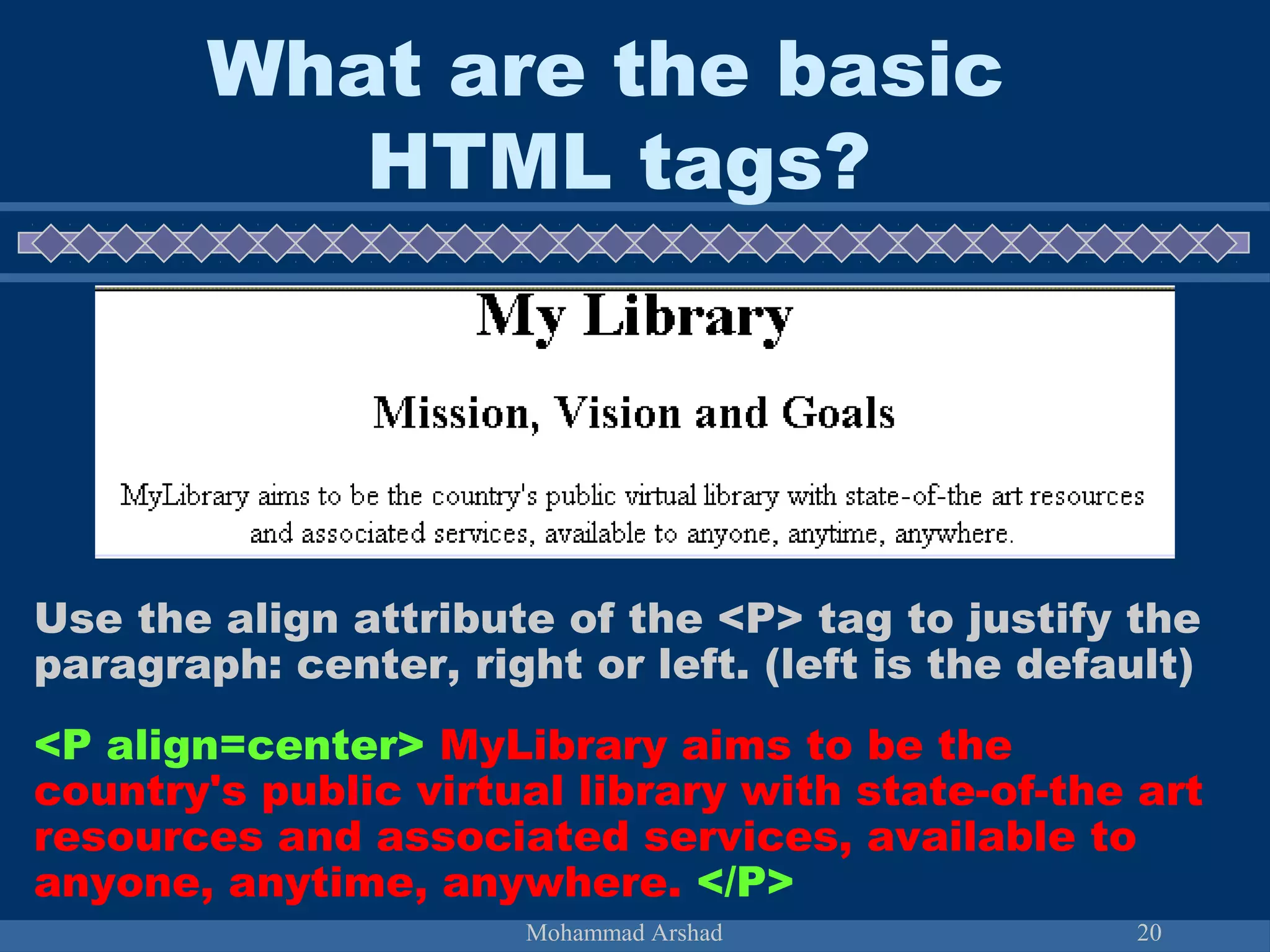 What are the basic HTML tags?

My Library

Mission, Vision and Goals

MyLibrary aims to be the country's public virtual library with state-of-the art resources and associated services, available to anyone, anytime, anywhere.

Use the align attribute of the <P> tag to justify the paragraph: center, right or left. (left is the default)

<P align=center> MyLibrary aims to be the country's public virtual library with state-of-the art resources and associated services, available to anyone, anytime, anywhere. </P>

Mohammad Arshad

20